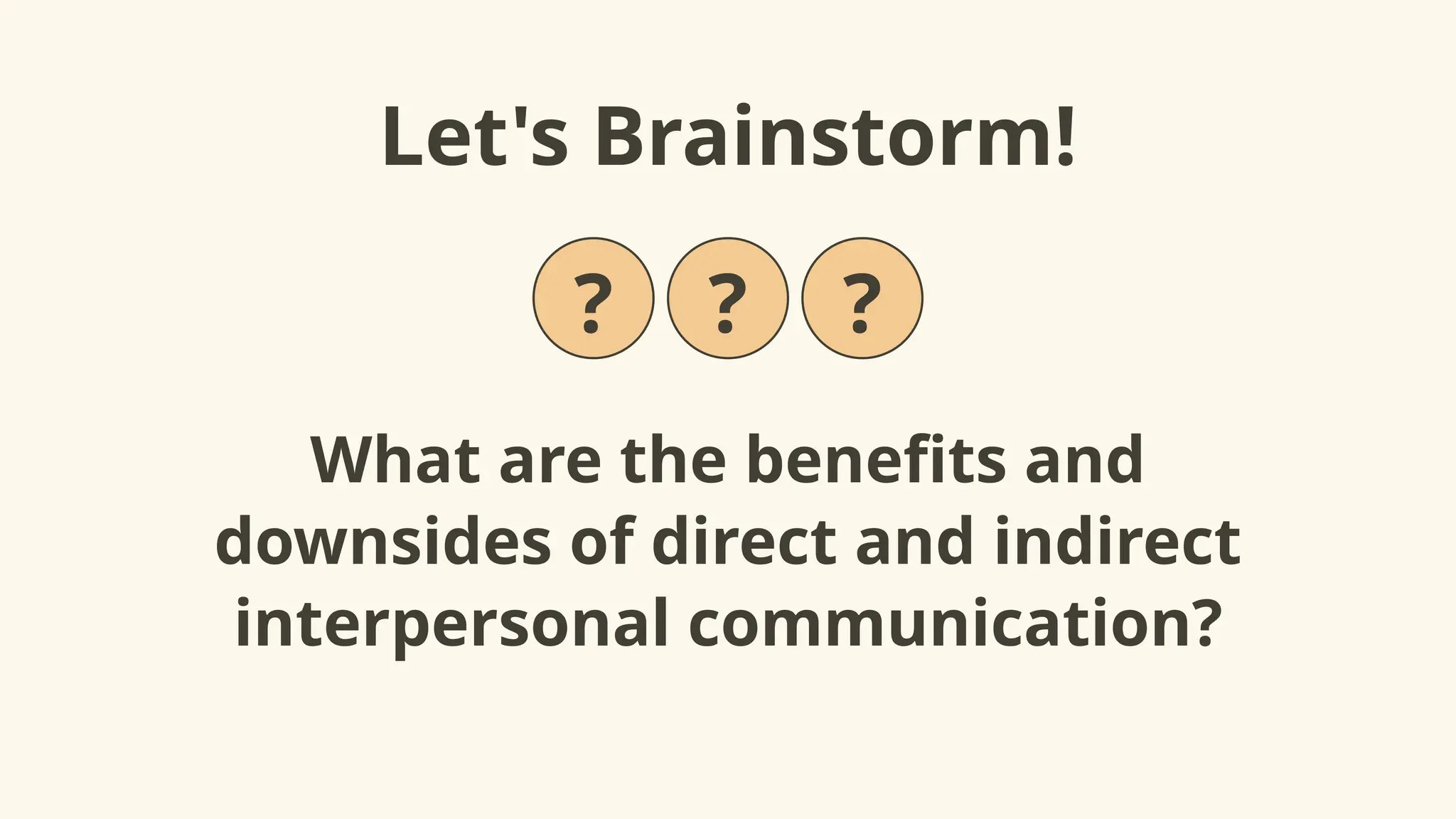 Let's Brainstorm!

? ? ?

What are the benefits and downsides of direct and indirect interpersonal communication?